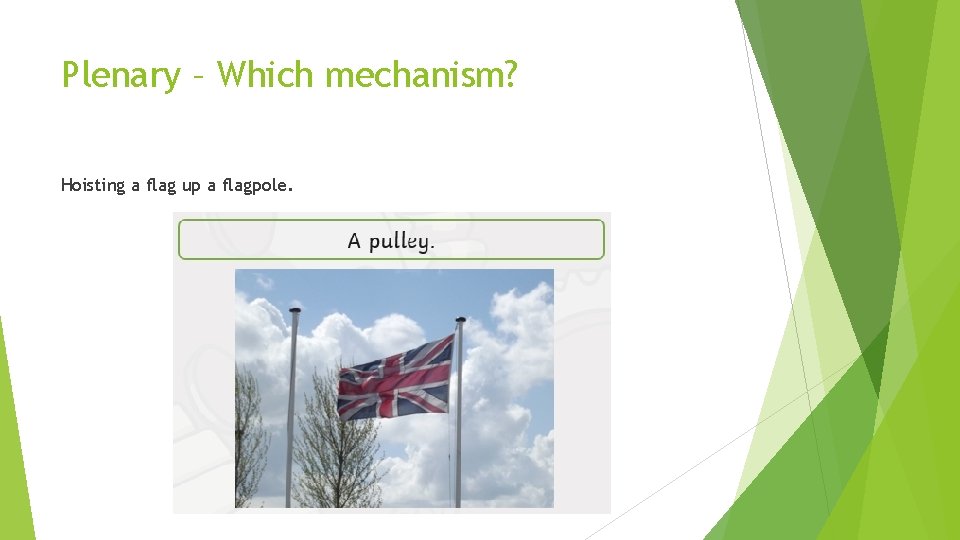 Plenary – Which mechanism?

Hoisting a flag up a flagpole.

A pulley.